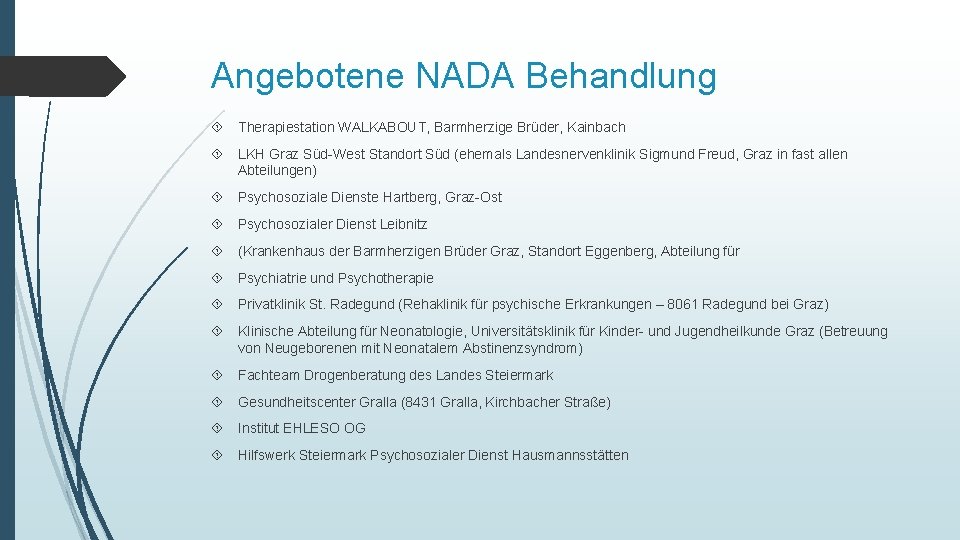 Angebotene NADA Behandlung

Therapiestation WALKABOUT, Barmherzige Brüder, Kainbach

LKH Graz Süd-West Standort Süd (ehemals Landesnervenklinik Sigmund Freud, Graz in fast allen Abteilungen)

Psychosoziale Dienste Hartberg, Graz-Ost

Psychosozialer Dienst Leibnitz

(Krankenhaus der Barmherzigen Brüder Graz, Standort Eggenberg, Abteilung für

Psychiatrie und Psychotherapie

Privatklinik St. Radegund (Rehaklinik für psychische Erkrankungen – 8061 Radegund bei Graz)

Klinische Abteilung für Neonatologie, Universitätsklinik für Kinder- und Jugendheilkunde Graz (Betreuung von Neugeborenen mit Neonatalem Abstinenzsyndrom)

Fachteam Drogenberatung des Landes Steiermark

Gesundheitscenter Gralla (8431 Gralla, Kirchbacher Straße)

Institut EHLESO OG

Hilfswerk Steiermark Psychosozialer Dienst Hausmannsstätten